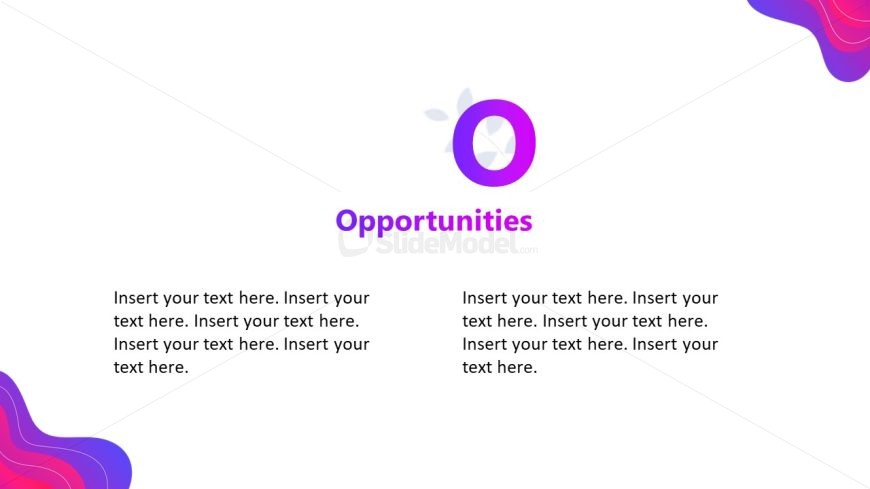 O

Opportunities

SlideModel.com

Insert your text here. Insert your text here. Insert your text here. Insert your text here. Insert your text here.

Insert your text here. Insert your text here. Insert your text here. Insert your text here. Insert your text here.